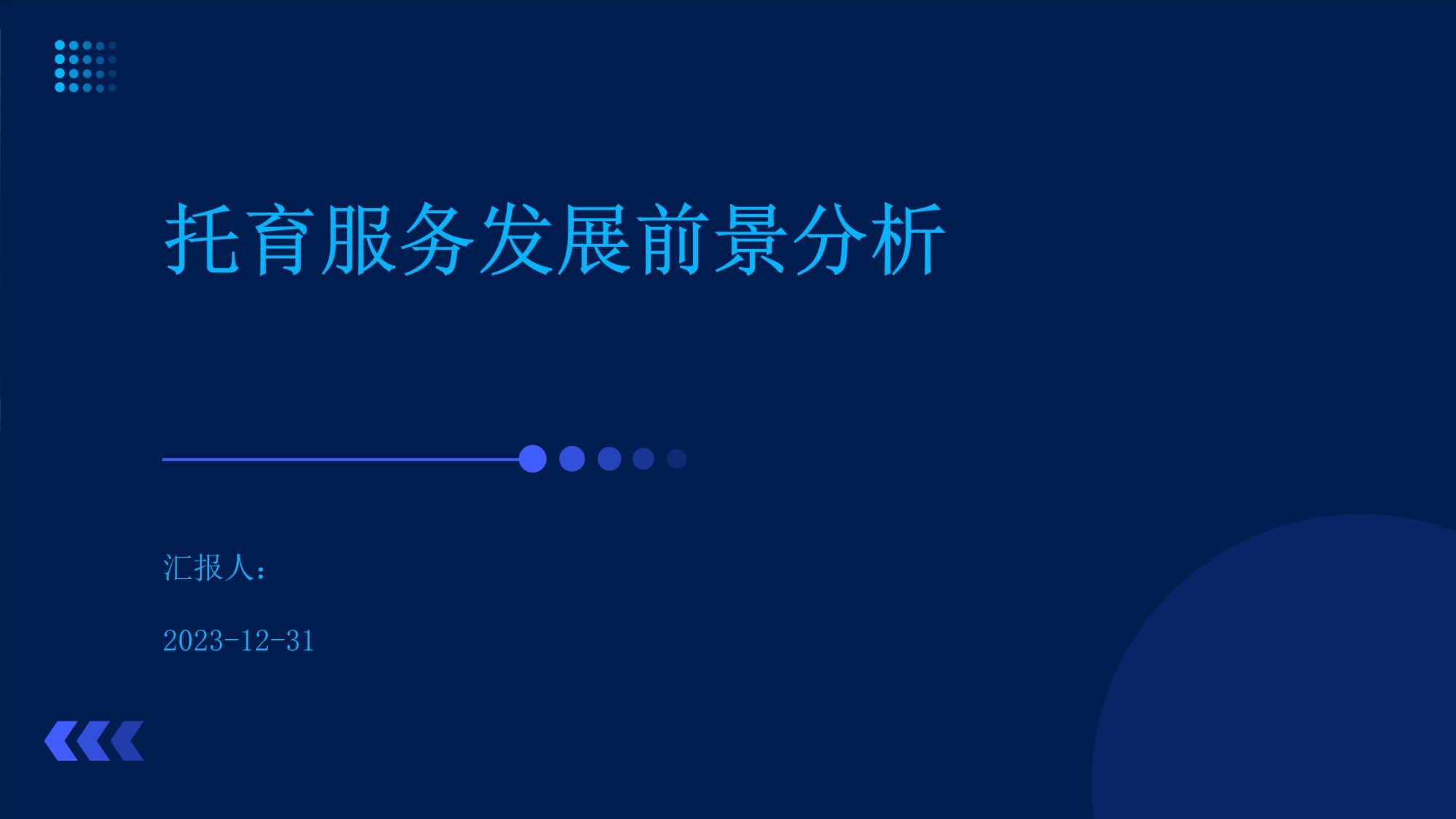 托育服务发展前景分析

汇报人：

2023-12-31